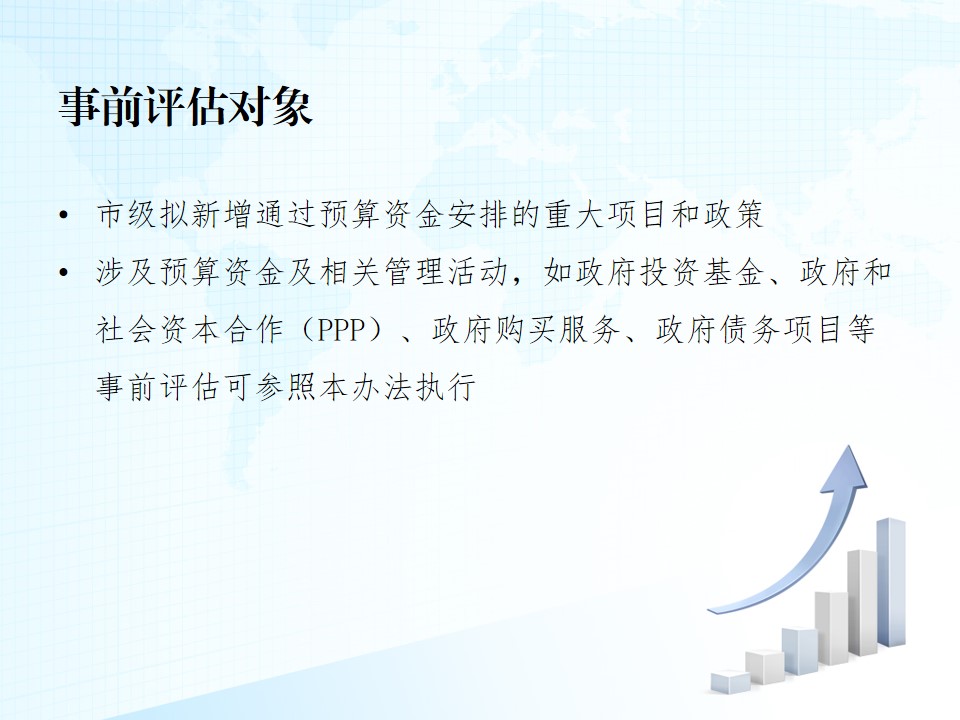 事前评估对象

• 市级拟新增通过预算资金安排的重大项目和政策
• 涉及预算资金及相关管理活动，如政府投资基金、政府和社会资本合作（PPP）、政府购买服务、政府债务项目等事前评估可参照本办法执行